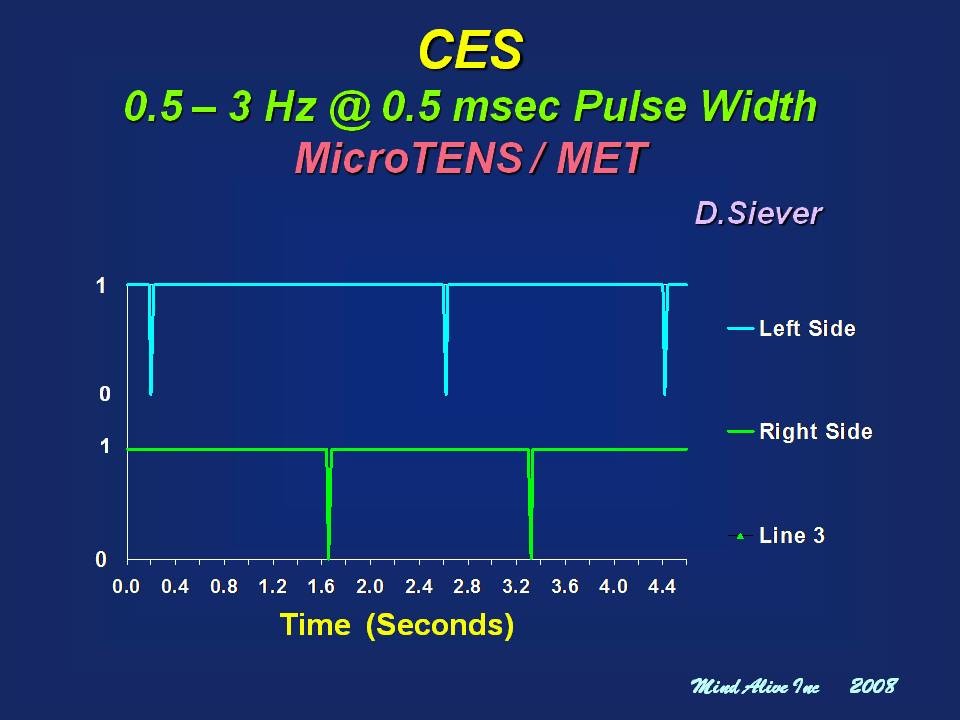 CES
0.5 – 3 Hz @ 0.5 msec Pulse Width
MicroTENS / MET

D.Siever

1
0
1
0

Left Side
Right Side
Line 3

0.0 0.4 0.8 1.2 1.6 2.0 2.4 2.8 3.2 3.6 4.0 4.4

Time (Seconds)

Mind Alive Inc 2008